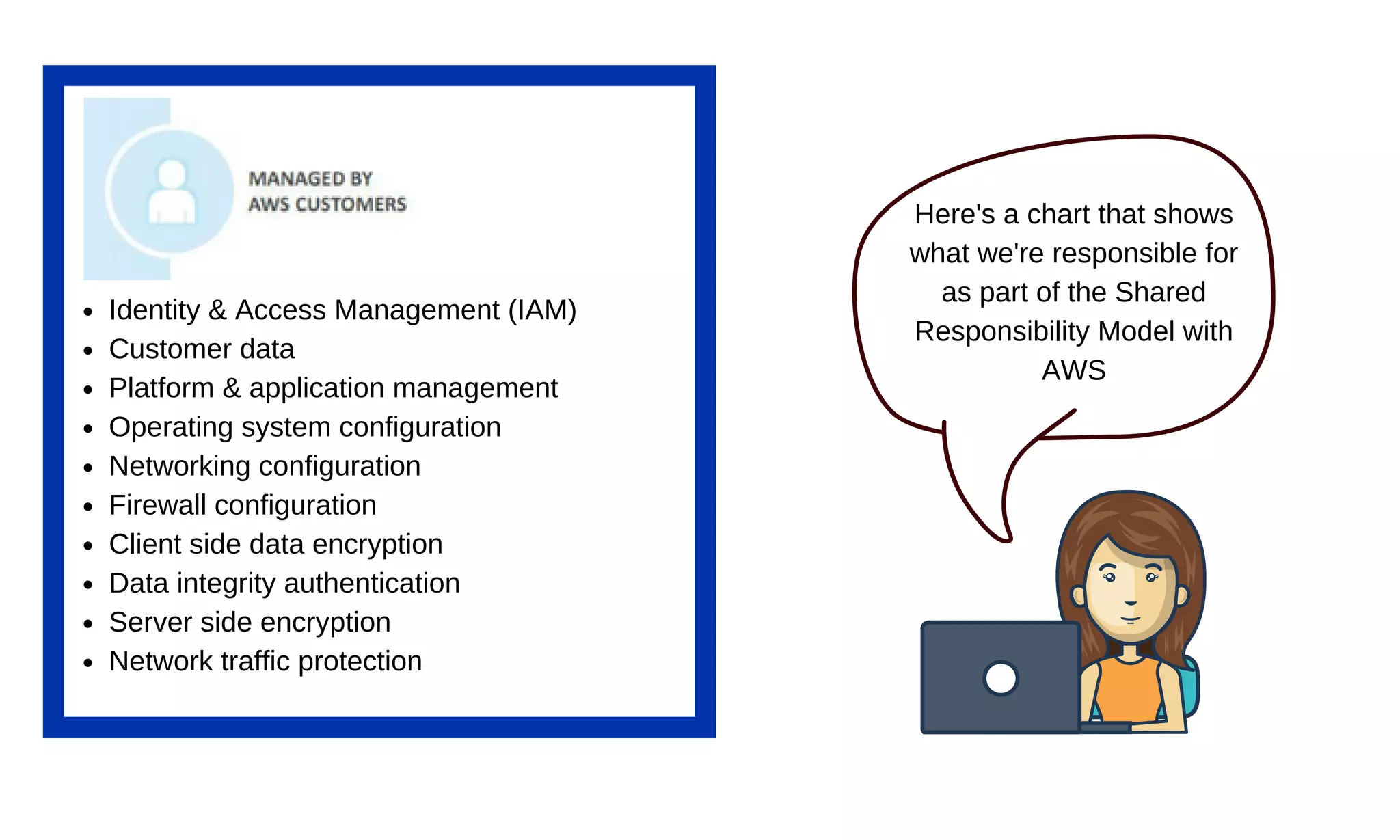 MANAGED BY
AWS CUSTOMERS

- Identity & Access Management (IAM)
- Customer data
- Platform & application management
- Operating system configuration
- Networking configuration
- Firewall configuration
- Client side data encryption
- Data integrity authentication
- Server side encryption
- Network traffic protection

Here's a chart that shows what we're responsible for as part of the Shared Responsibility Model with AWS